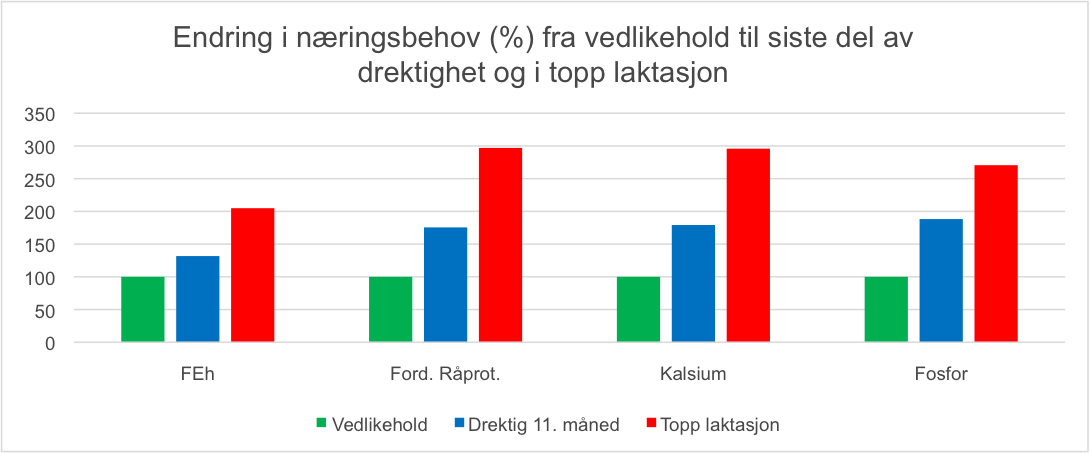 Endring i næringsbehov (%) fra vedlikehold til siste del av drektighet og i topp laktasjon

350
300
250
200
150
100
50
0

FEh
Ford. Råprot.
Kalsium
Fosfor

Vedlikehold
Drektig 11. måned
Topp laktasjon